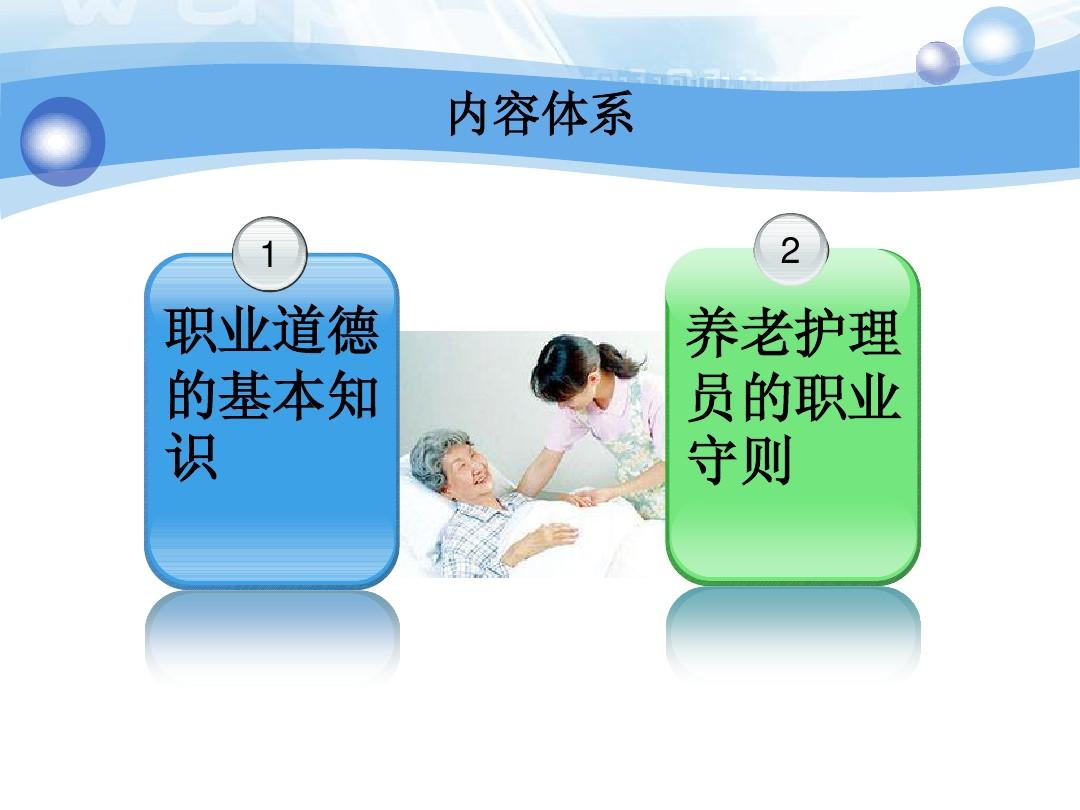 内容体系

1

职业道德的基本知识

2

养老护理员的职业守则